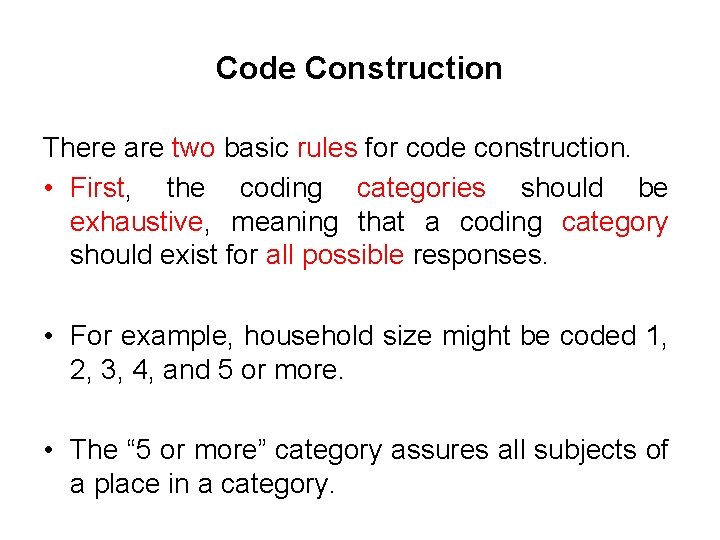 Code Construction

There are two basic rules for code construction.

• First, the coding categories should be exhaustive, meaning that a coding category should exist for all possible responses.

• For example, household size might be coded 1, 2, 3, 4, and 5 or more.

• The “5 or more” category assures all subjects of a place in a category.